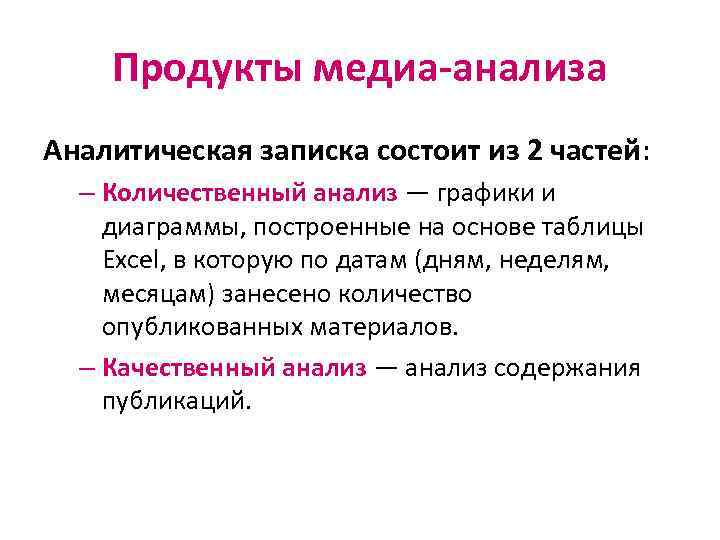 Продукты медиа-анализа

Аналитическая записка состоит из 2 частей:

– Количественный анализ — графики и диаграммы, построенные на основе таблицы Excel, в которую по датам (дням, неделям, месяцам) занесено количество опубликованных материалов.

– Качественный анализ — анализ содержания публикаций.